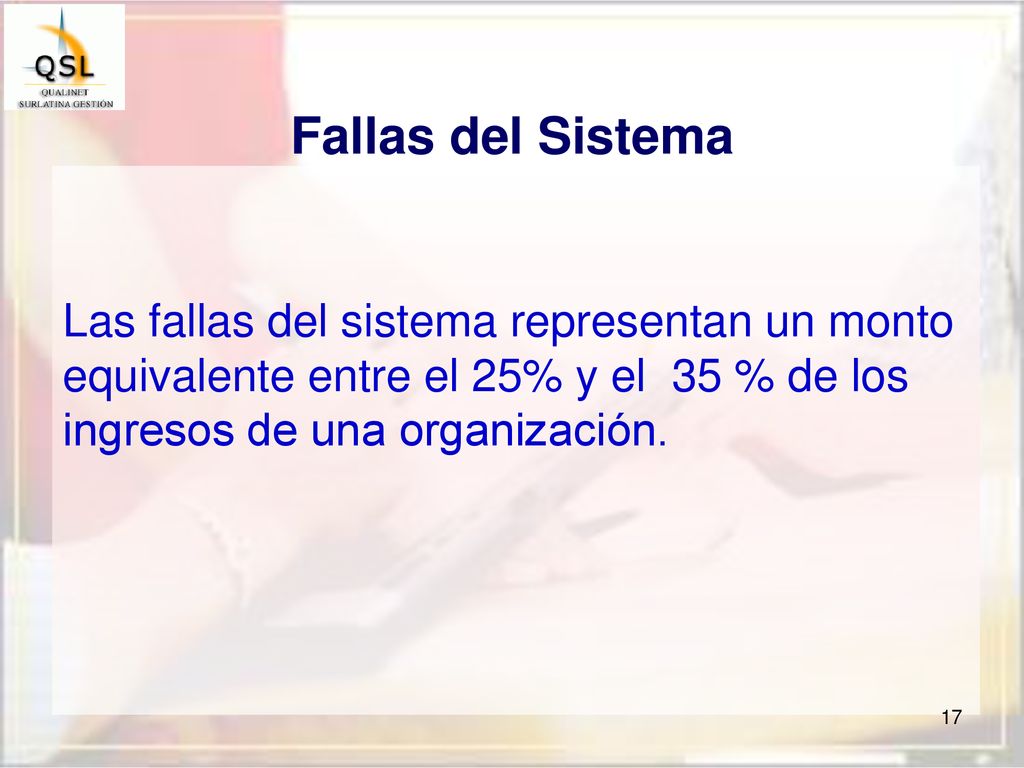 QSL
QUALINET
SURLATINA GESTIÓN

Fallas del Sistema

Las fallas del sistema representan un monto equivalente entre el 25% y el 35 % de los ingresos de una organización.

17